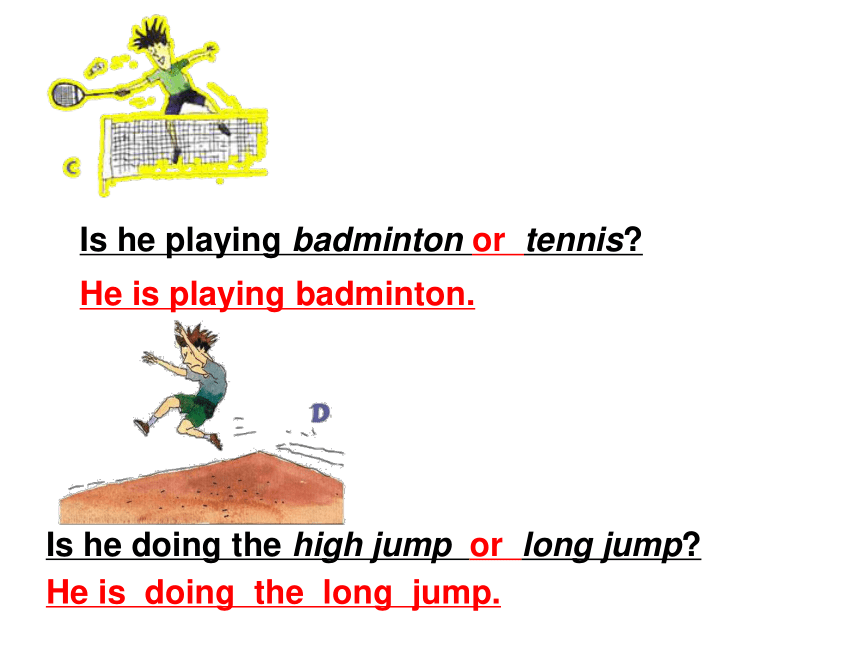 C

Is he playing badminton or tennis?

He is playing badminton.

D

Is he doing the high jump or long jump?

He is doing the long jump.